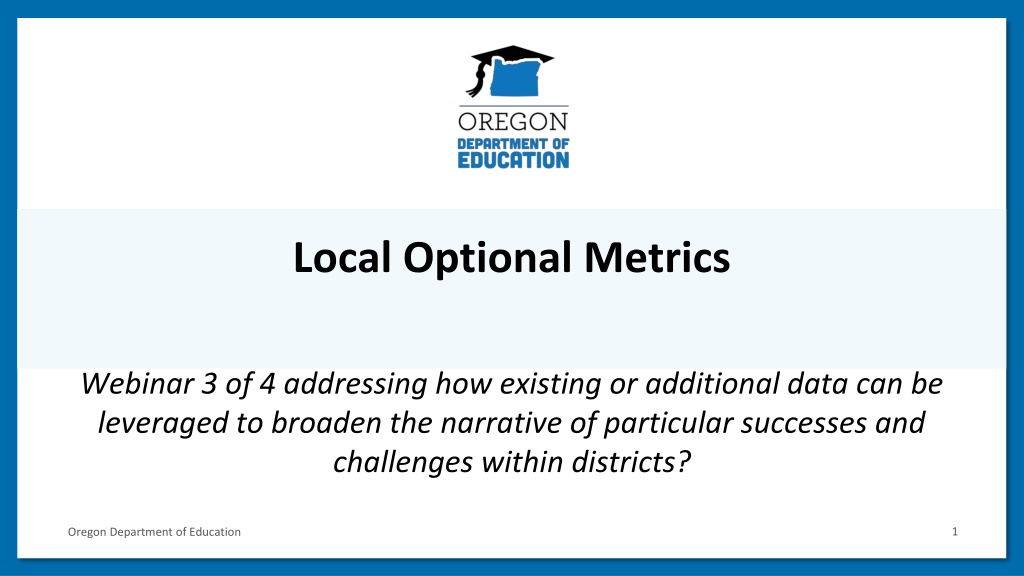 OREGON
DEPARTMENT OF
EDUCATION

Local Optional Metrics

Webinar 3 of 4 addressing how existing or additional data can be leveraged to broaden the narrative of particular successes and challenges within districts?

Oregon Department of Education

1